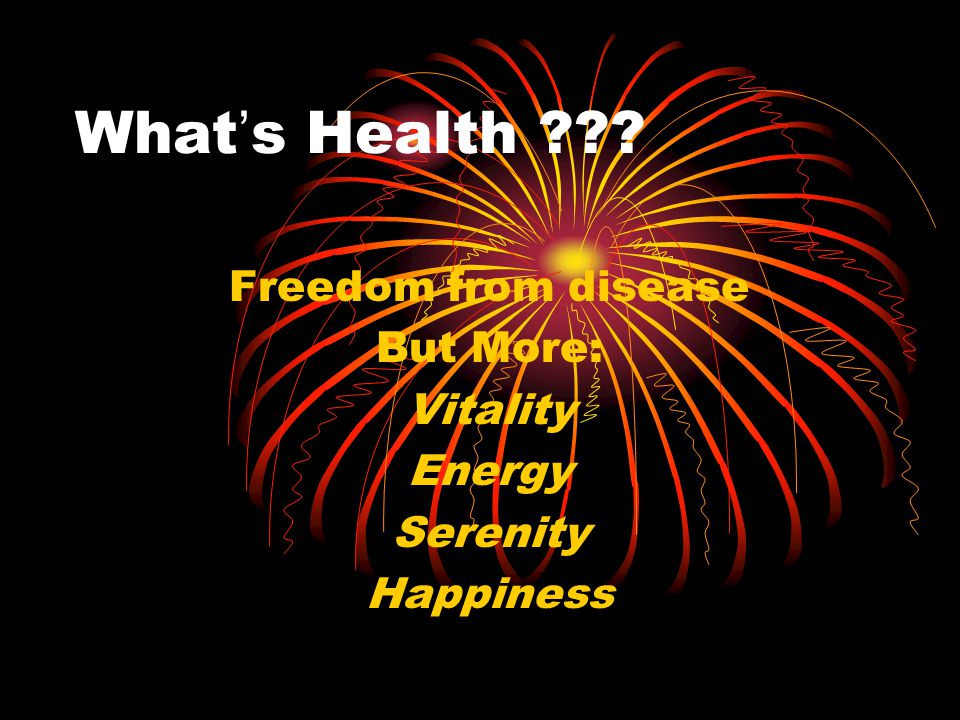 What's Health ???

Freedom from disease
But More:
Vitality
Energy
Serenity
Happiness